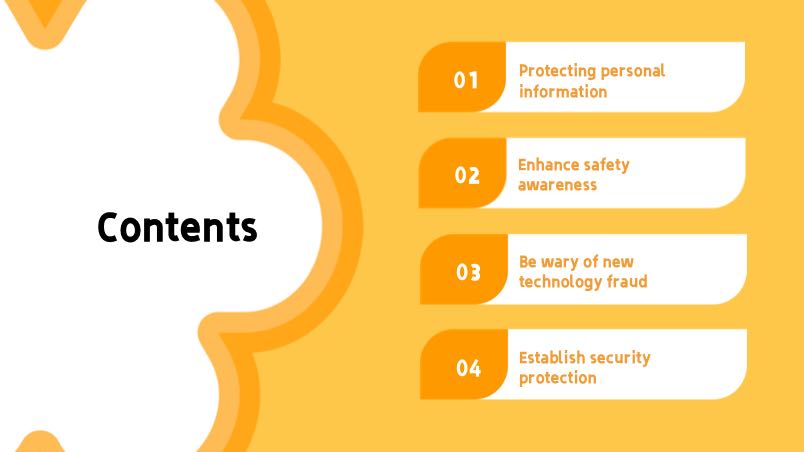 Contents

01
Protecting personal information

02
Enhance safety awareness

03
Be wary of new technology fraud

04
Establish security protection